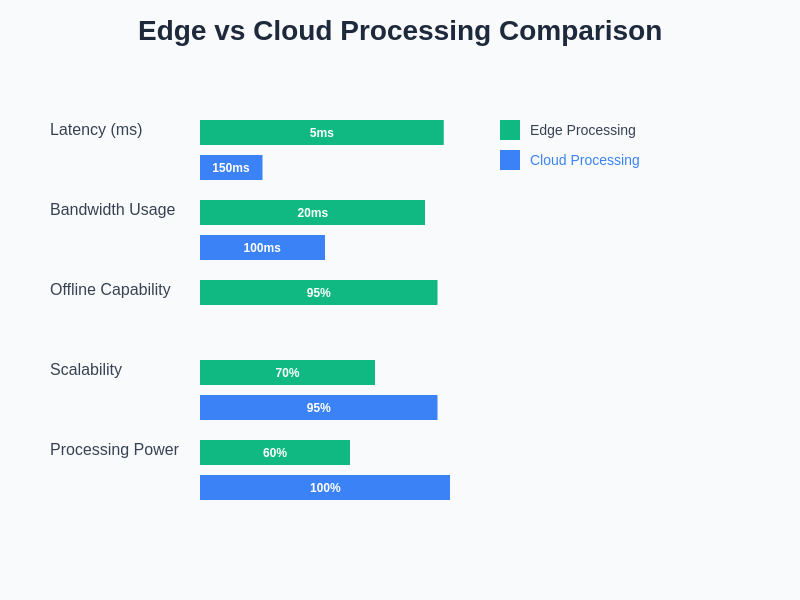 Edge vs Cloud Processing Comparison

Latency (ms)
5ms
150ms

Bandwidth Usage
20ms
100ms

Offline Capability
95%

Scalability
70%
95%

Processing Power
60%
100%

Edge Processing
Cloud Processing